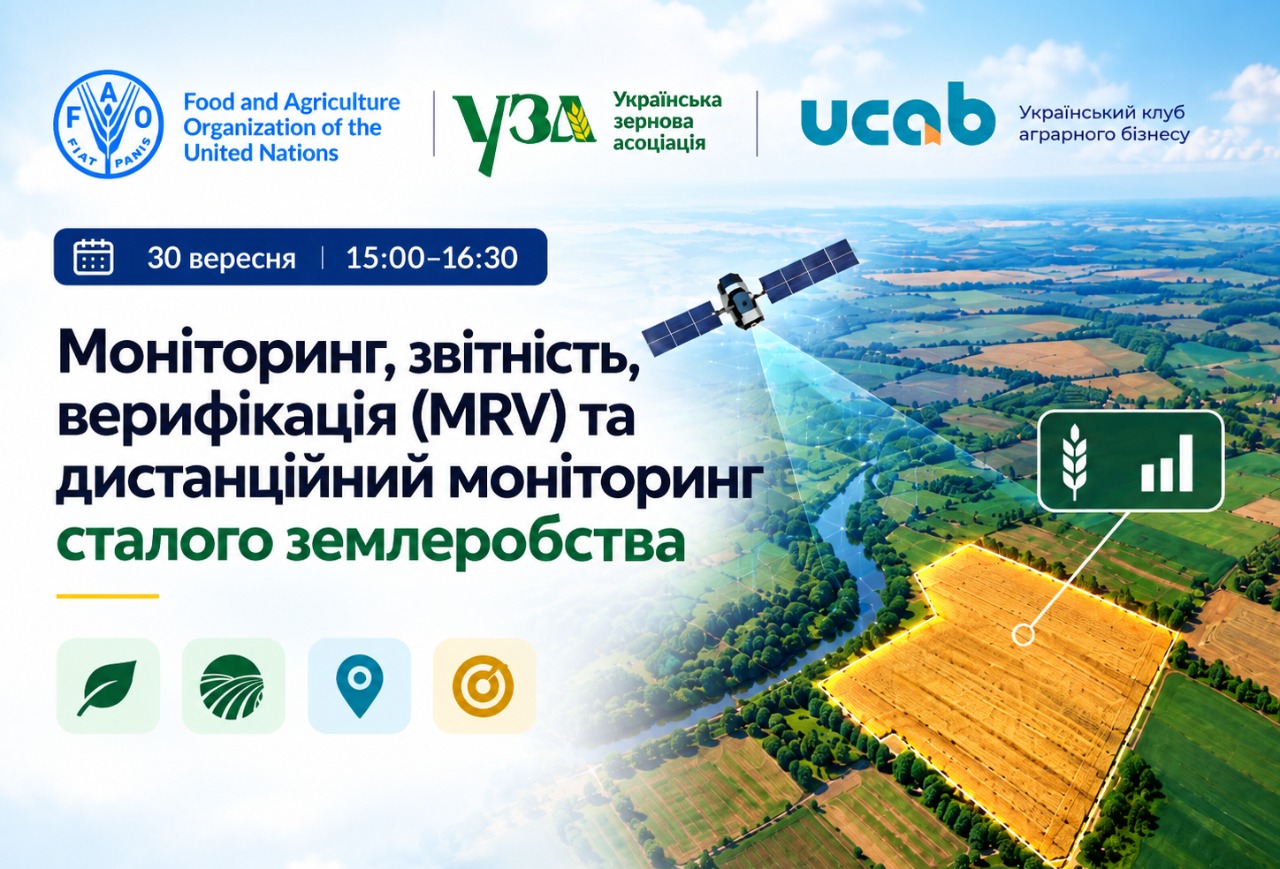 FAO
FIAT PANIS
Food and Agriculture Organization of the United Nations

УЗА
Українська зернова асоціація

ucab
Український клуб аграрного бізнесу

30 вересня | 15:00–16:30

Моніторинг, звітність, верифікація (MRV) та дистанційний моніторинг сталого землеробства